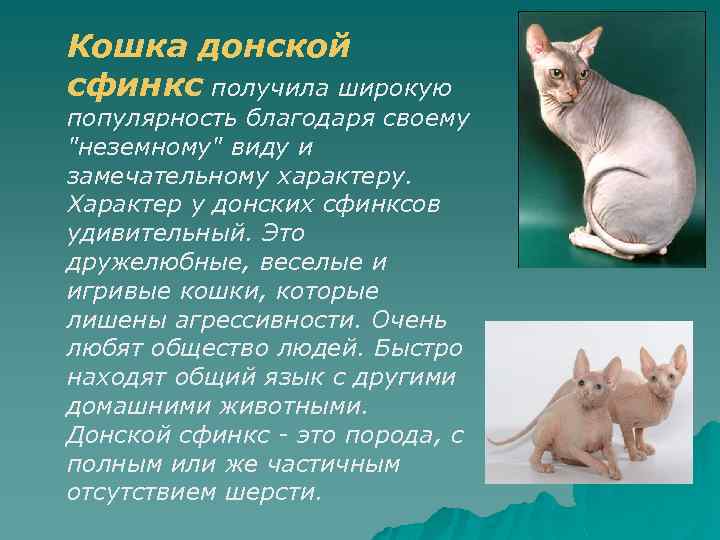 Кошка донской сфинкс получила широкую популярность благодаря своему "неземному" виду и замечательному характеру. Характер у донских сфинксов удивительный. Это дружелюбные, веселые и игривые кошки, которые лишены агрессивности. Очень любят общество людей. Быстро находят общий язык с другими домашними животными. Донской сфинкс - это порода, с полным или же частичным отсутствием шерсти.